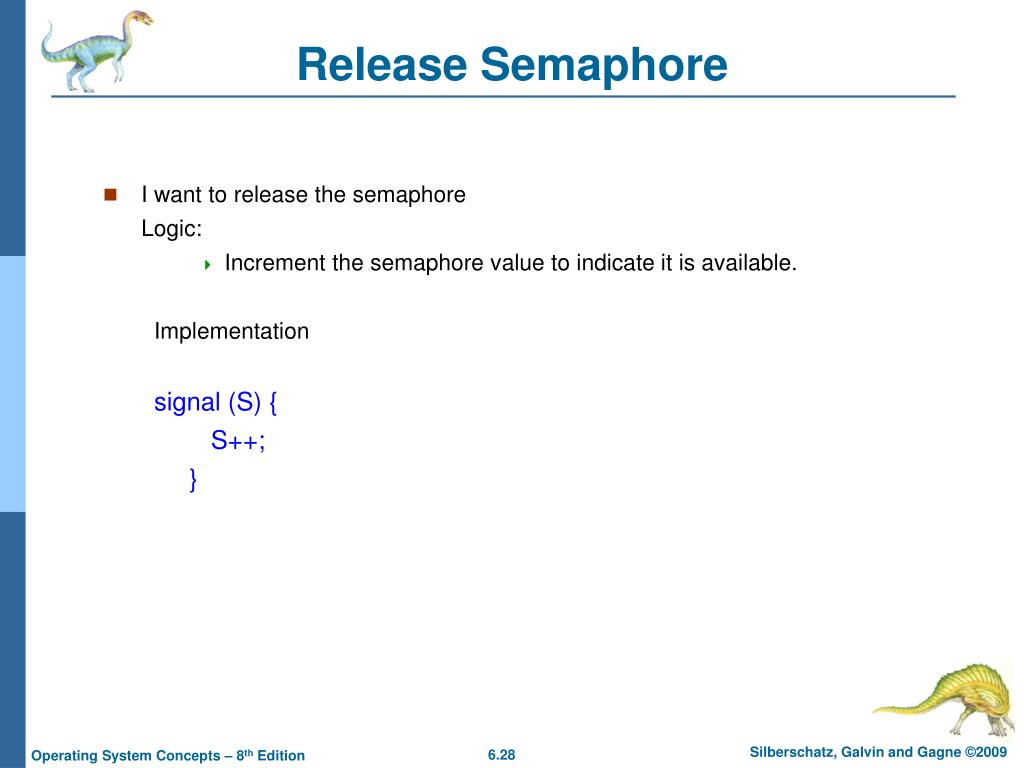 Release Semaphore

I want to release the semaphore
Logic:
Increment the semaphore value to indicate it is available.

Implementation

signal (S) {
S++;
}

Operating System Concepts – 8th Edition

6.28

Silberschatz, Galvin and Gagne ©2009